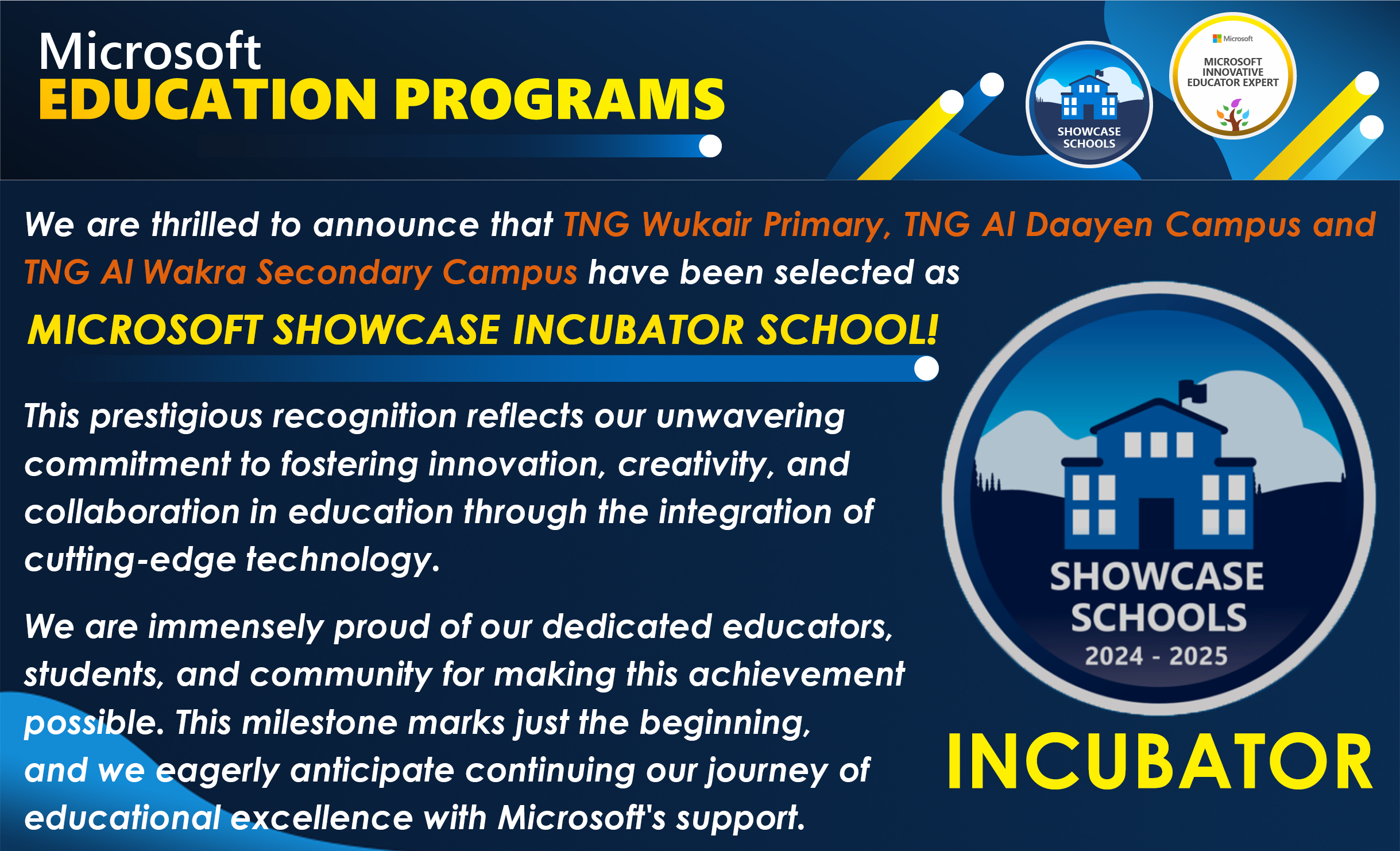 Microsoft
EDUCATION PROGRAMS

SHOWCASE SCHOOLS

Microsoft
MICROSOFT INNOVATIVE EDUCATOR EXPERT

We are thrilled to announce that TNG Wukair Primary, TNG Al Daayen Campus and TNG Al Wakra Secondary Campus have been selected as

MICROSOFT SHOWCASE INCUBATOR SCHOOL!

This prestigious recognition reflects our unwavering commitment to fostering innovation, creativity, and collaboration in education through the integration of cutting-edge technology.

We are immensely proud of our dedicated educators, students, and community for making this achievement possible. This milestone marks just the beginning, and we eagerly anticipate continuing our journey of educational excellence with Microsoft's support.

SHOWCASE SCHOOLS
2024 - 2025

INCUBATOR